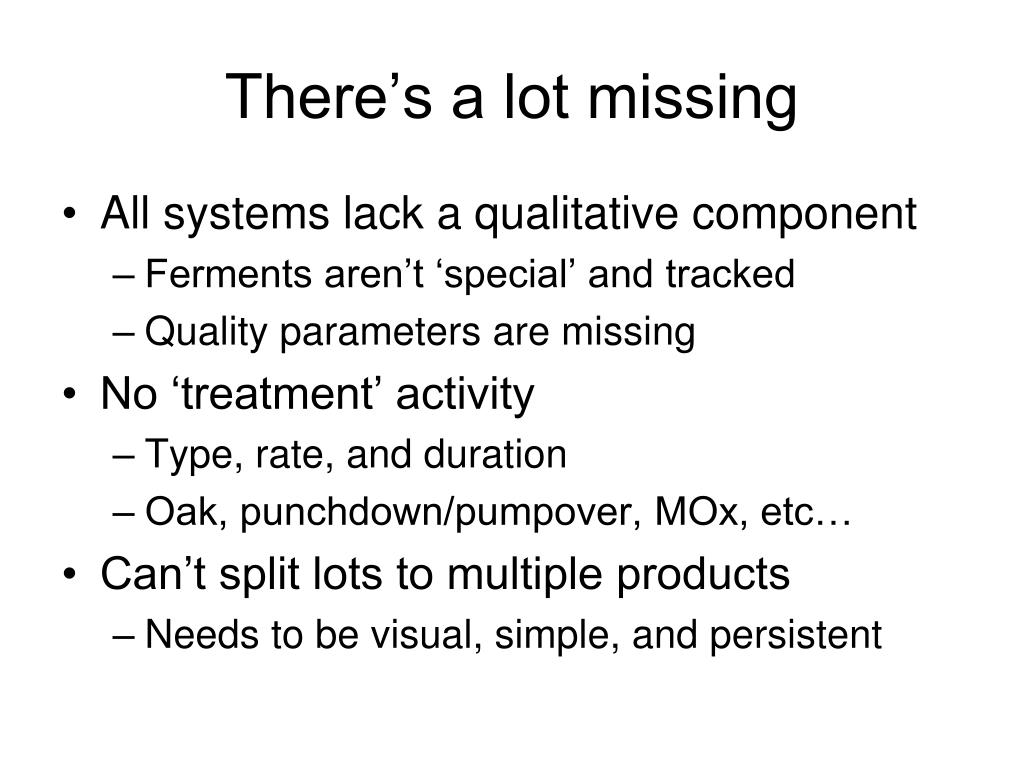 There’s a lot missing

• All systems lack a qualitative component
– Ferments aren’t ‘special’ and tracked
– Quality parameters are missing
• No ‘treatment’ activity
– Type, rate, and duration
– Oak, punchdown/pumpover, MOx, etc…
• Can’t split lots to multiple products
– Needs to be visual, simple, and persistent